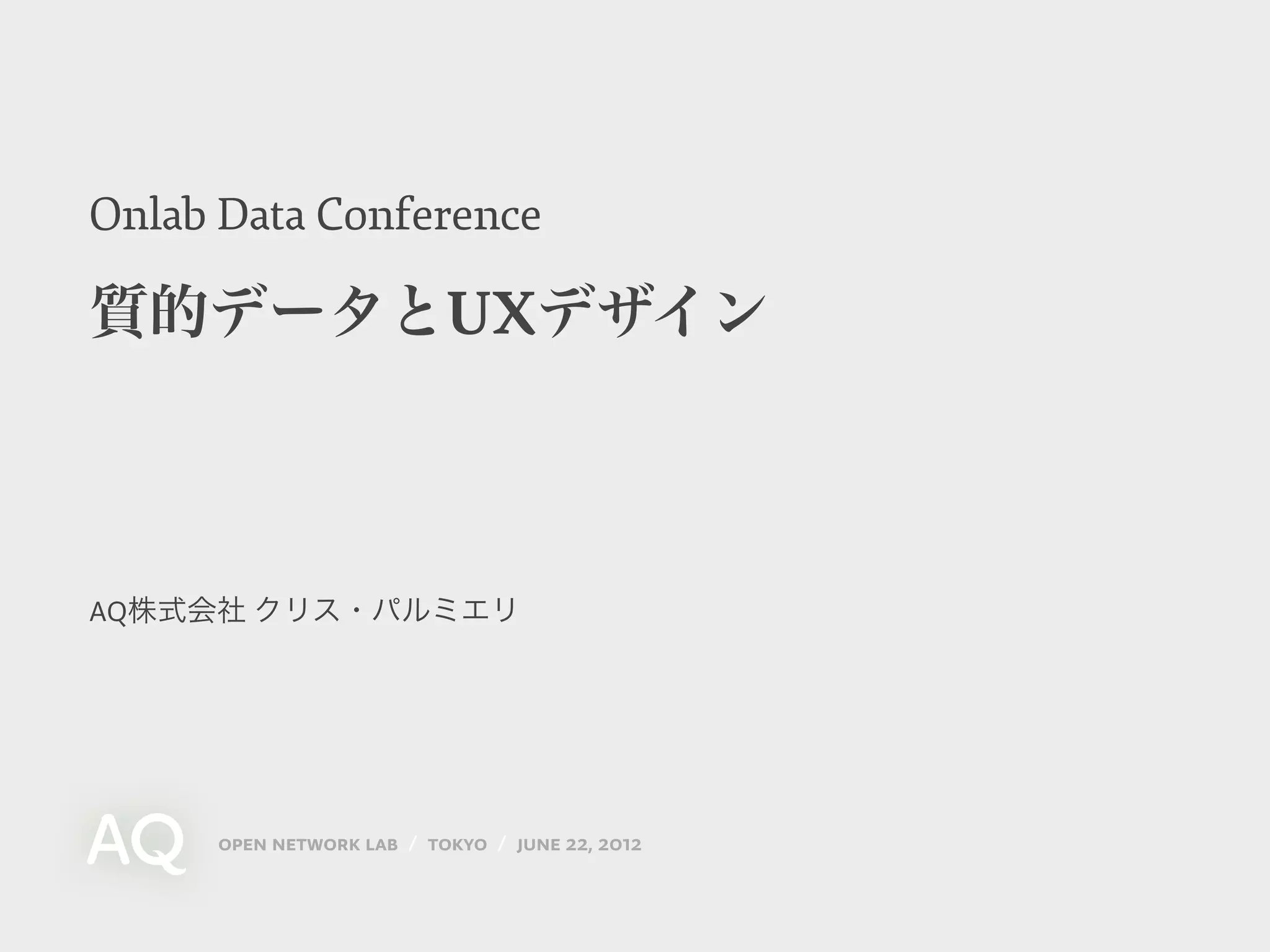 Onlab Data Conference

質的データとUXデザイン

AQ株式会社 クリス・パルミエリ

AQ

OPEN NETWORK LAB / TOKYO / JUNE 22, 2012